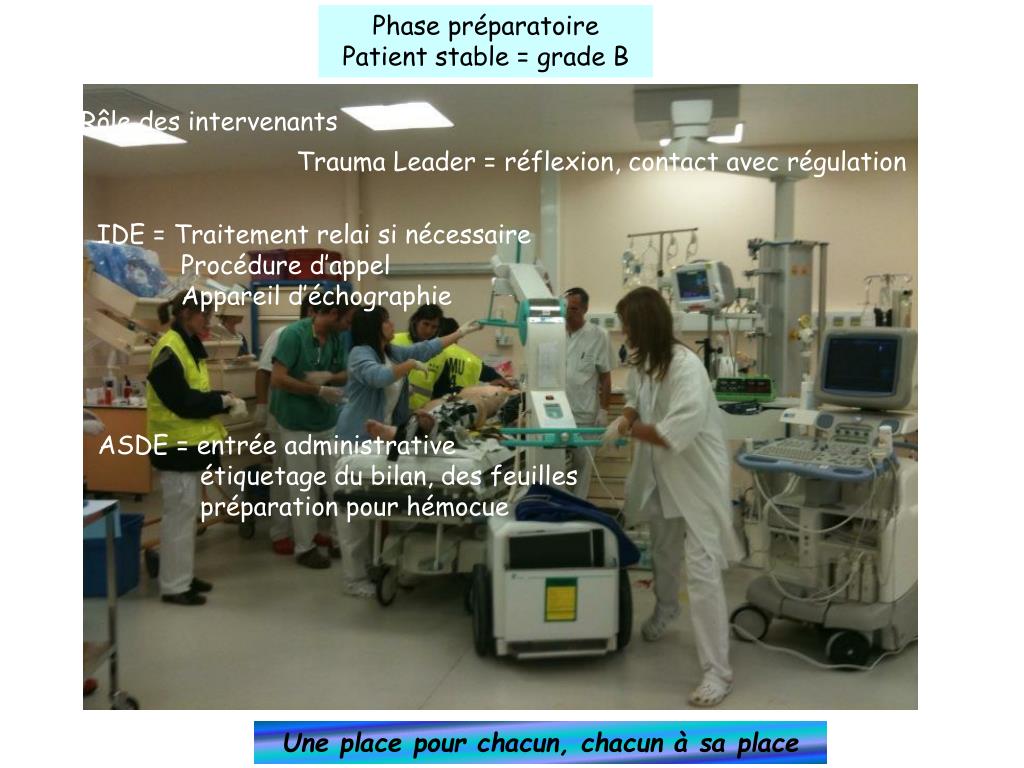 Phase préparatoire
Patient stable = grade B

Rôle des intervenants

Trauma Leader = réflexion, contact avec régulation

IDE = Traitement relai si nécessaire
Procédure d'appel
Appareil d'échographie

ASDE = entrée administrative
étiquetage du bilan, des feuilles
préparation pour hémocue

Une place pour chacun, chacun à sa place